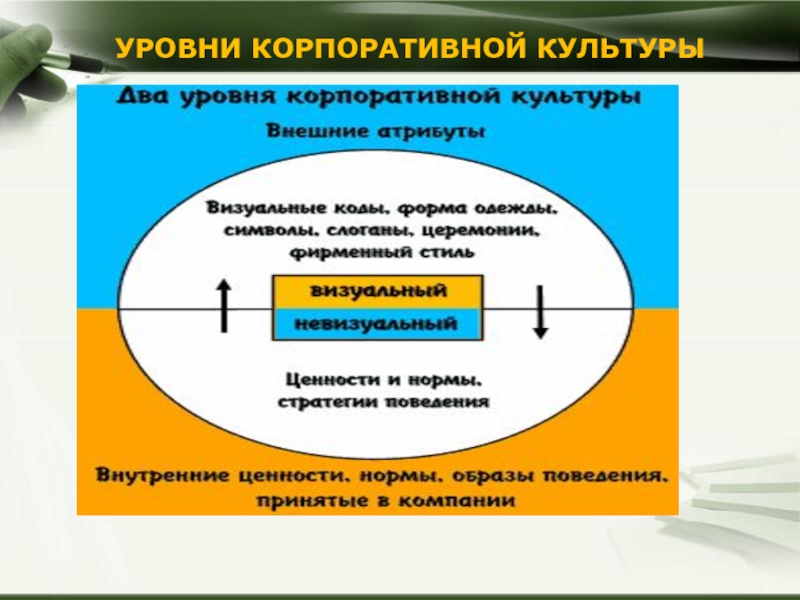 УРОВНИ КОРПОРАТИВНОЙ КУЛЬТУРЫ

Два уровня корпоративной культуры

Внешние атрибуты

Визуальные коды, форма одежды, символы, слоганы, церемонии, фирменный стиль

визуальный

невизуальный

Ценности и нормы, стратегии поведения

Внутренние ценности, нормы, образы поведения, принятые в компании